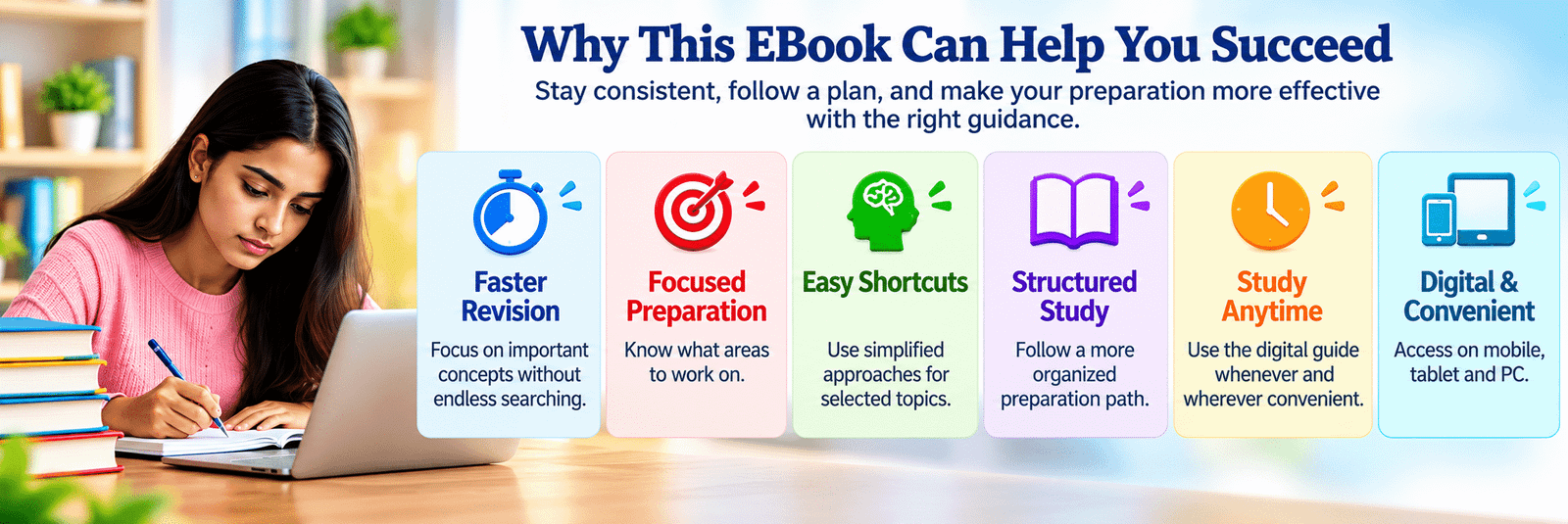 Why This EBook Can Help You Succeed

Stay consistent, follow a plan, and make your preparation more effective with the right guidance.

Faster Revision

Focus on important concepts without endless searching.

Focused Preparation

Know what areas to work on.

Easy Shortcuts

Use simplified approaches for selected topics.

Structured Study

Follow a more organized preparation path.

Study Anytime

Use the digital guide whenever and wherever convenient.

Digital & Convenient

Access on mobile, tablet and PC.